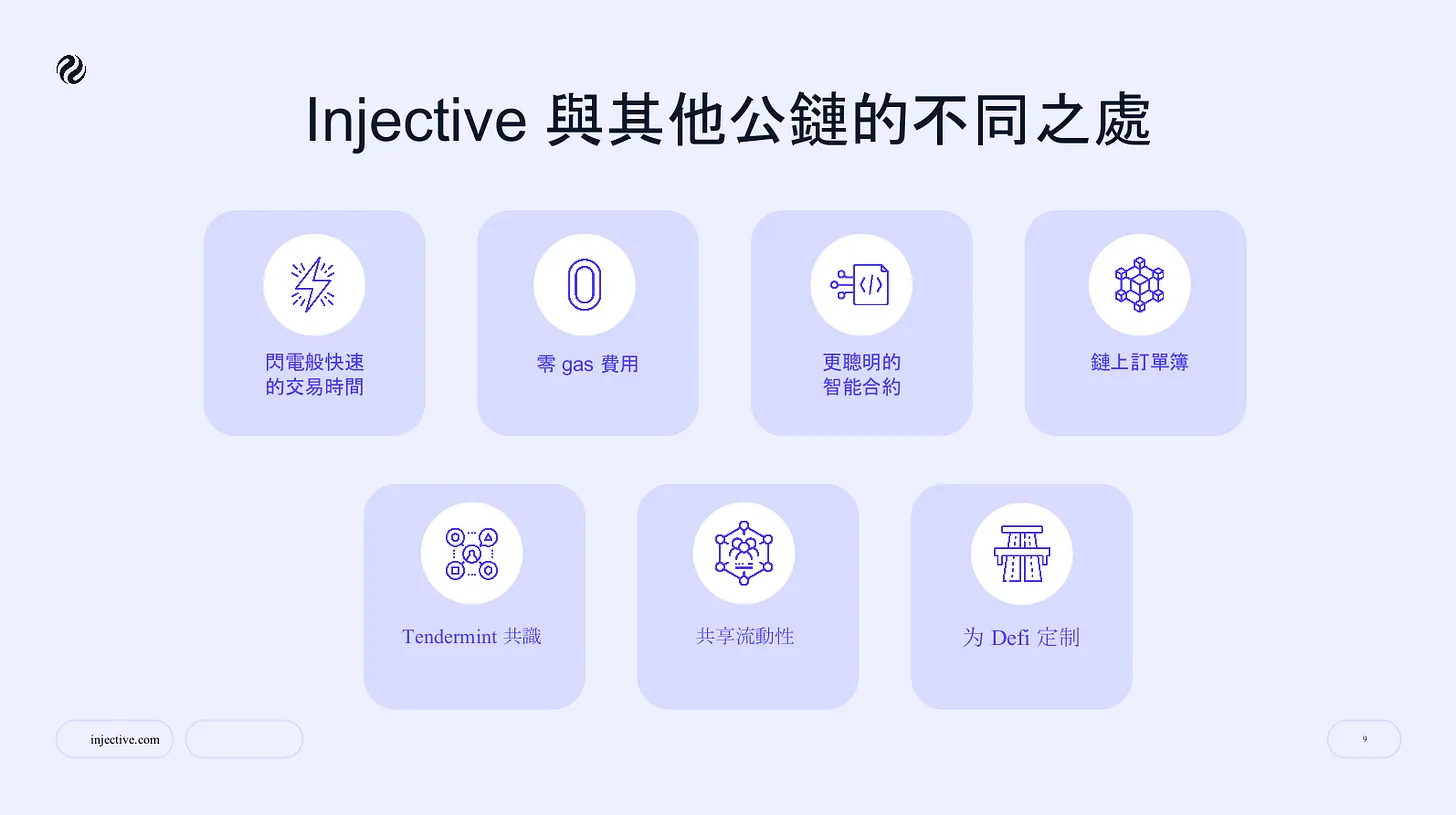 Injective 與其他公鏈的不同之處

閃電般快速的交易時間

零 gas 費用

更聰明的智能合約

鏈上訂單簿

Tendermint 共識

共享流動性

为 Defi 定制

injective.com

9